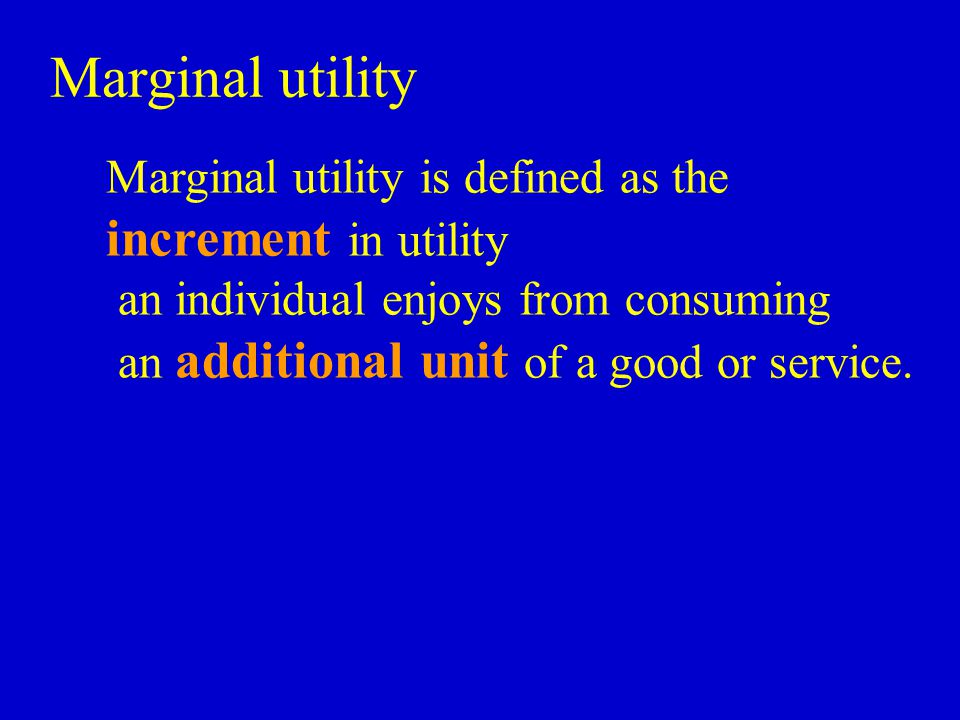 Marginal utility

Marginal utility is defined as the increment in utility an individual enjoys from consuming an additional unit of a good or service.